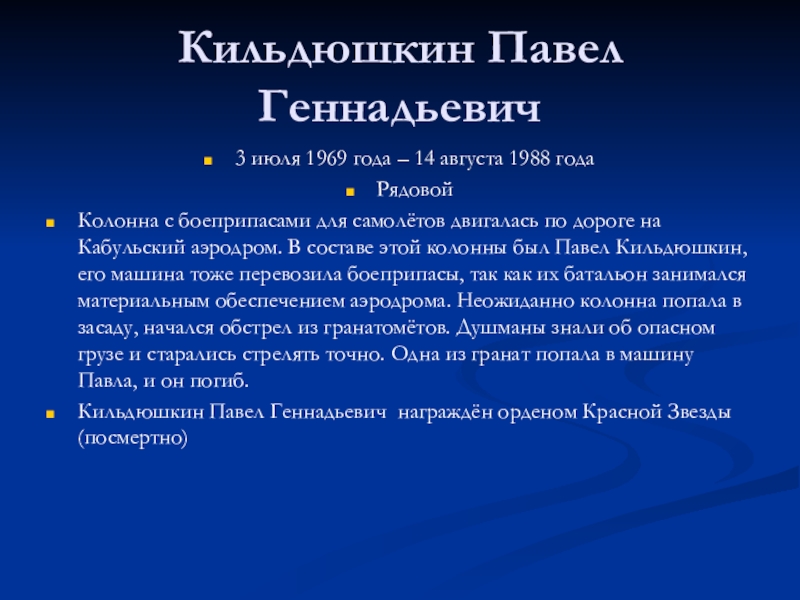 Кильдюшкин Павел Геннадьевич

3 июля 1969 года – 14 августа 1988 года

Рядовой

Колонна с боеприпасами для самолётов двигалась по дороге на Кабульский аэродром. В составе этой колонны был Павел Кильдюшкин, его машина тоже перевозила боеприпасы, так как их батальон занимался материальным обеспечением аэродрома. Неожиданно колонна попала в засаду, начался обстрел из гранатомётов. Душманы знали об опасном грузе и старались стрелять точно. Одна из гранат попала в машину Павла, и он погиб.

Кильдюшкин Павел Геннадьевич награждён орденом Красной Звезды (посмертно)